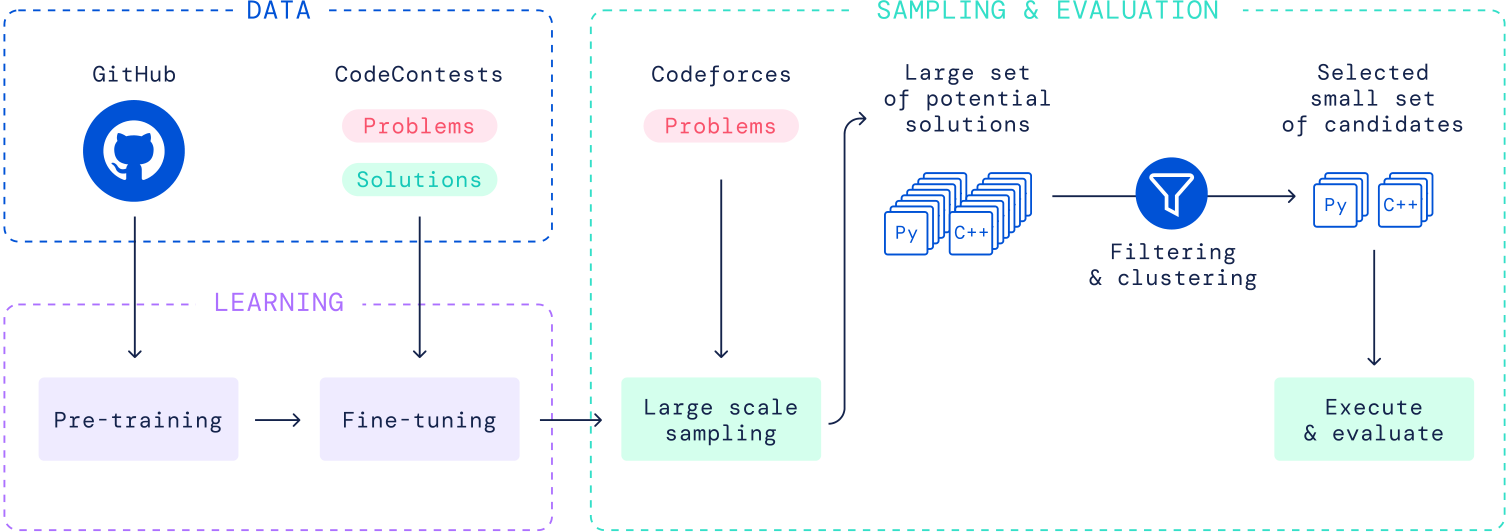 DATA

GitHub

CodeContests

Problems

Solutions

LEARNING

Pre-training

Fine-tuning

SAMPLING & EVALUATION

Codeforces

Problems

Large scale sampling

Large set of potential solutions

Py

C++

Filtering & clustering

Selected small set of candidates

Py

C++

Execute & evaluate